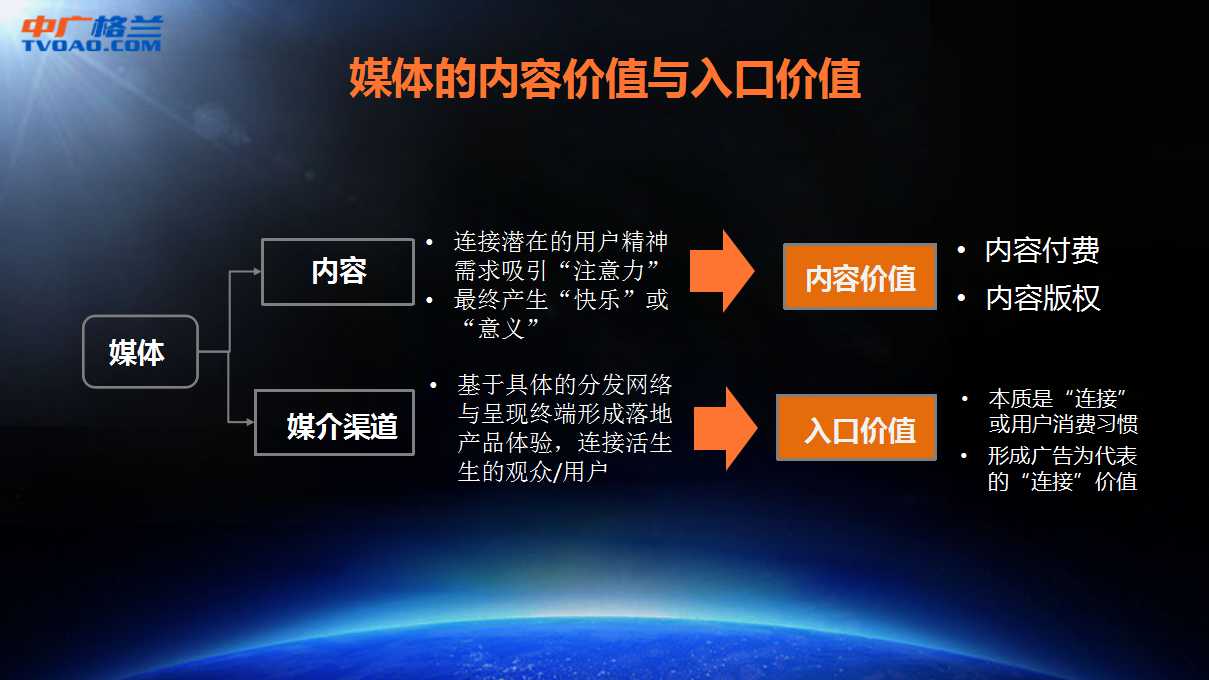 中广格兰
TVOAO.COM

媒体的内容价值与入口价值

媒体

内容

• 连接潜在的用户精神需求吸引“注意力”
• 最终产生“快乐”或“意义”

内容价值

• 内容付费
• 内容版权

媒介渠道

• 基于具体的分发网络与呈现终端形成落地产品体验，连接活生生的观众/用户

入口价值

• 本质是“连接”或用户消费习惯
• 形成广告为代表的“连接”价值